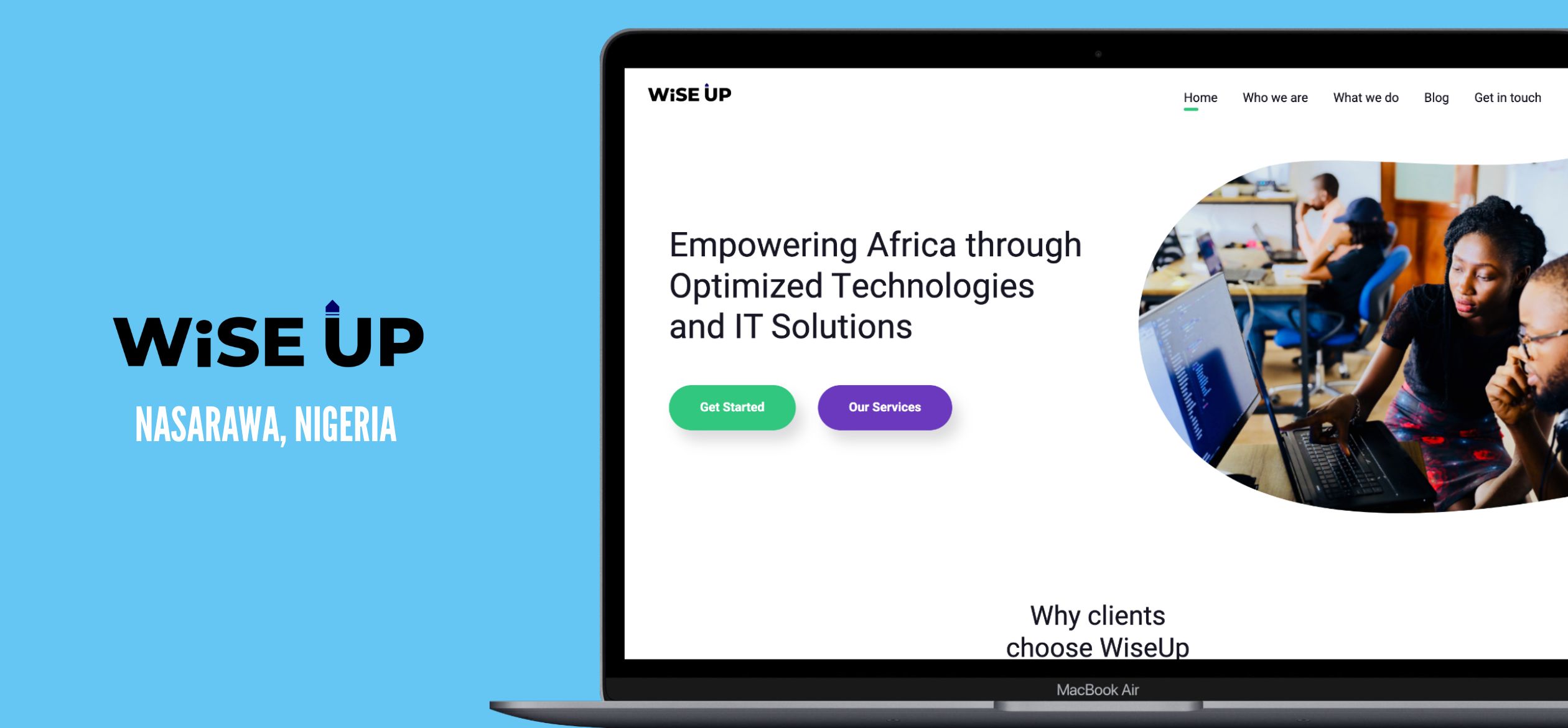 WiSE UP
NASARAWA, NIGERIA

WiSE UP

Home Who we are What we do Blog Get in touch

Empowering Africa through Optimized Technologies and IT Solutions

Get Started Our Services

Why clients choose WiseUp

MacBook Air